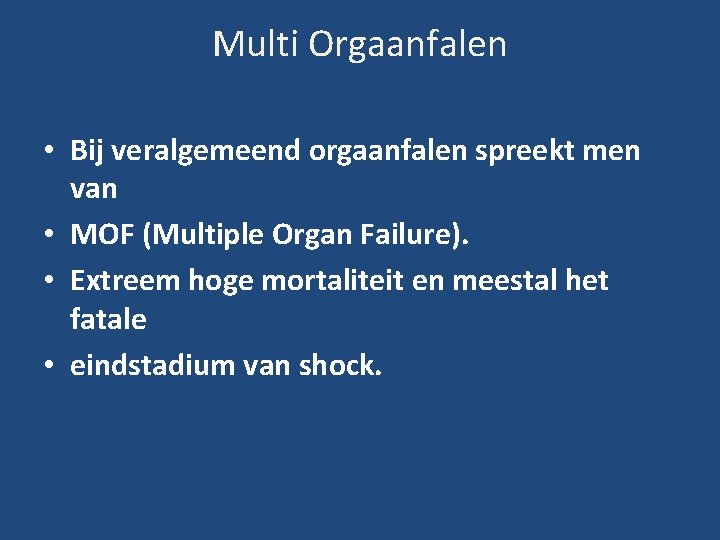 Multi Orgaanfalen

• Bij veralgemeend orgaanfalen spreekt men van
• MOF (Multiple Organ Failure).
• Extreem hoge mortaliteit en meestal het fatale
• eindstadium van shock.